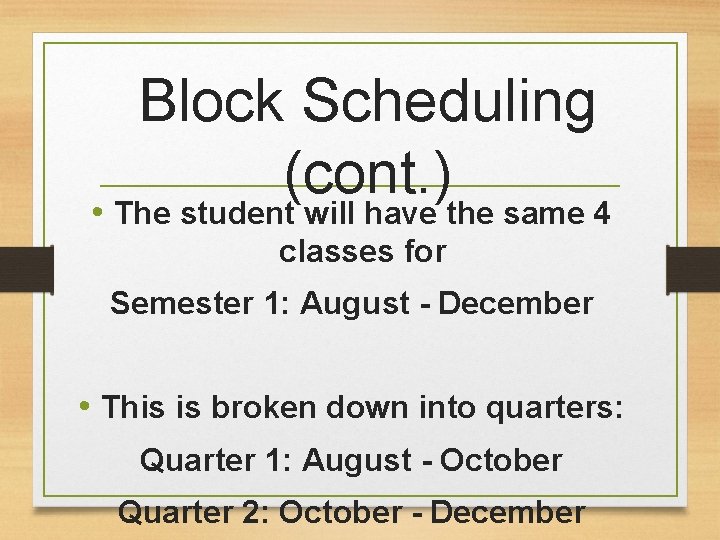 Block Scheduling (cont.)

• The student will have the same 4 classes for

Semester 1: August - December

• This is broken down into quarters:

Quarter 1: August - October

Quarter 2: October - December